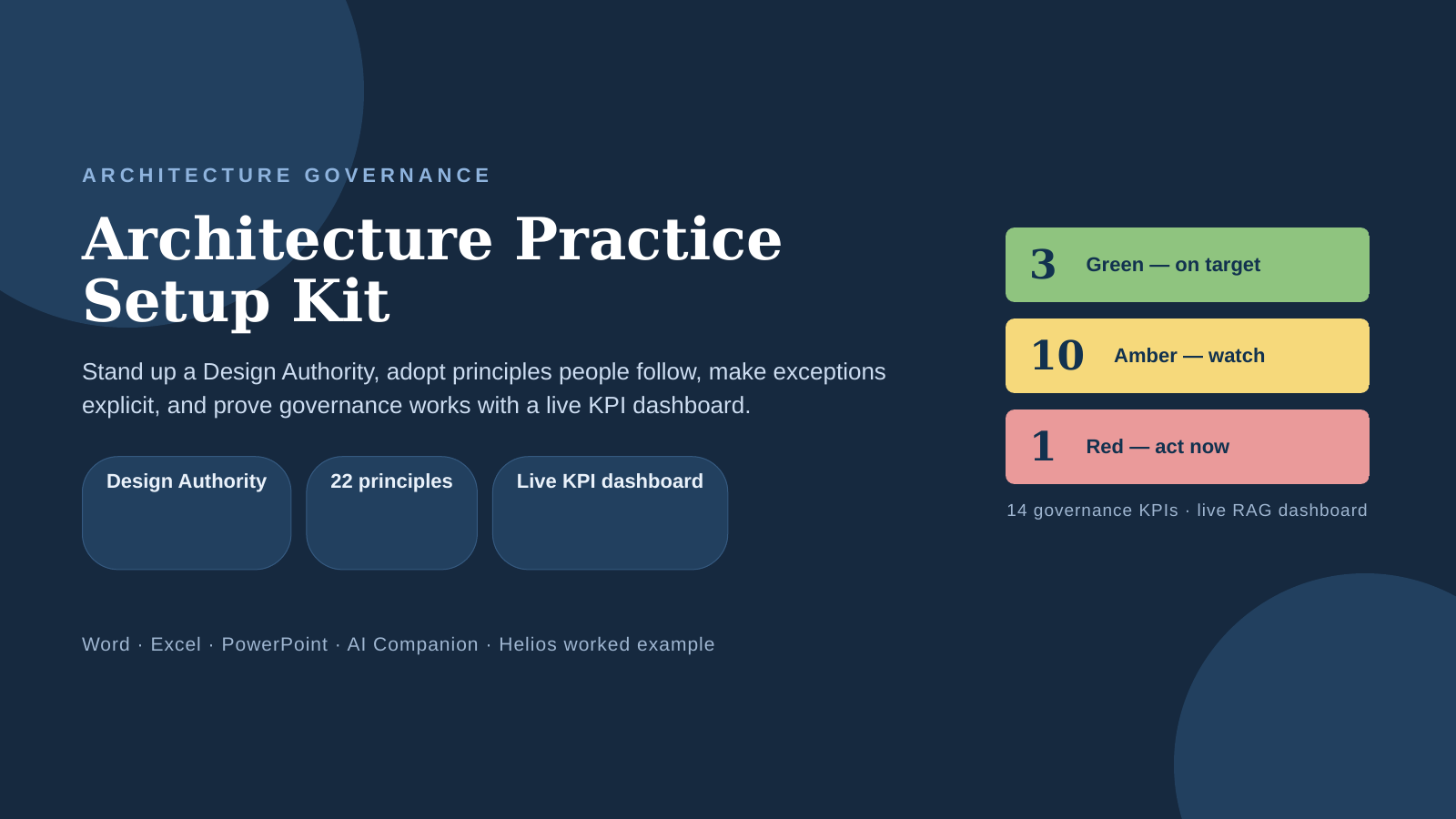 ARCHITECTURE GOVERNANCE

Architecture Practice Setup Kit

Stand up a Design Authority, adopt principles people follow, make exceptions explicit, and prove governance works with a live KPI dashboard.

Design Authority

22 principles

Live KPI dashboard

Word · Excel · PowerPoint · AI Companion · Helios worked example

3 Green — on target

10 Amber — watch

1 Red — act now

14 governance KPIs · live RAG dashboard